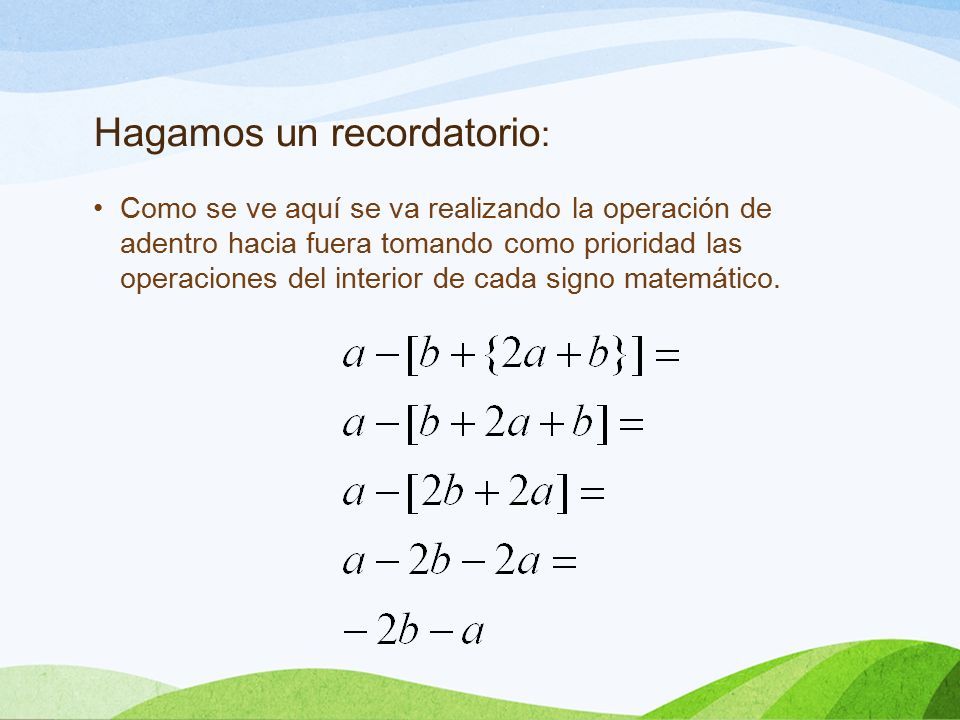 Hagamos un recordatorio:

• Como se ve aquí se va realizando la operación de adentro hacia fuera tomando como prioridad las operaciones del interior de cada signo matemático.

$a-[b+\{2a+b\}]=$

$a-[b+2a+b]=$

$a-[2b+2a]=$

$a-2b-2a=$

$-2b-a$